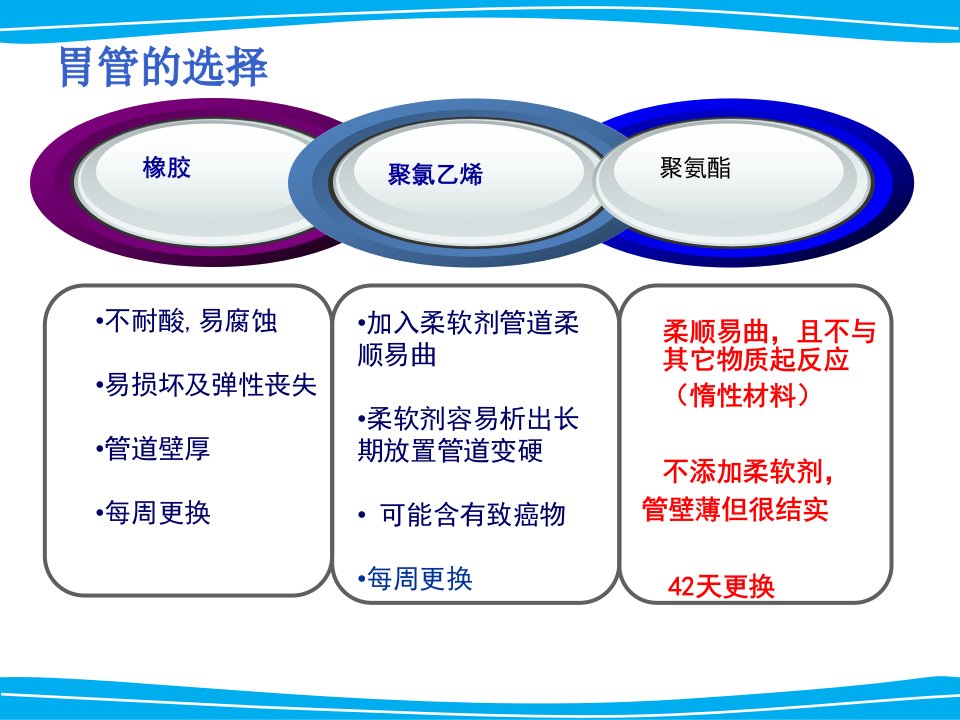 胃管的选择

橡胶

聚氯乙烯

聚氨酯

•不耐酸, 易腐蚀

•易损坏及弹性丧失

•管道壁厚

•每周更换

•加入柔软剂管道柔顺易曲

•柔软剂容易析出长期放置管道变硬

• 可能含有致癌物

•每周更换

柔顺易曲，且不与其它物质起反应（惰性材料）

不添加柔软剂，管壁薄但很结实

42天更换